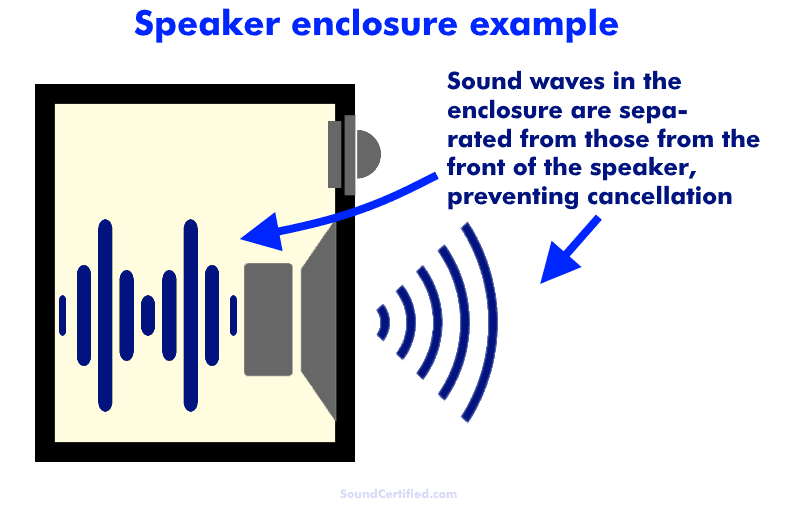 Speaker enclosure example

Sound waves in the enclosure are separated from those from the front of the speaker, preventing cancellation

SoundCertified.com